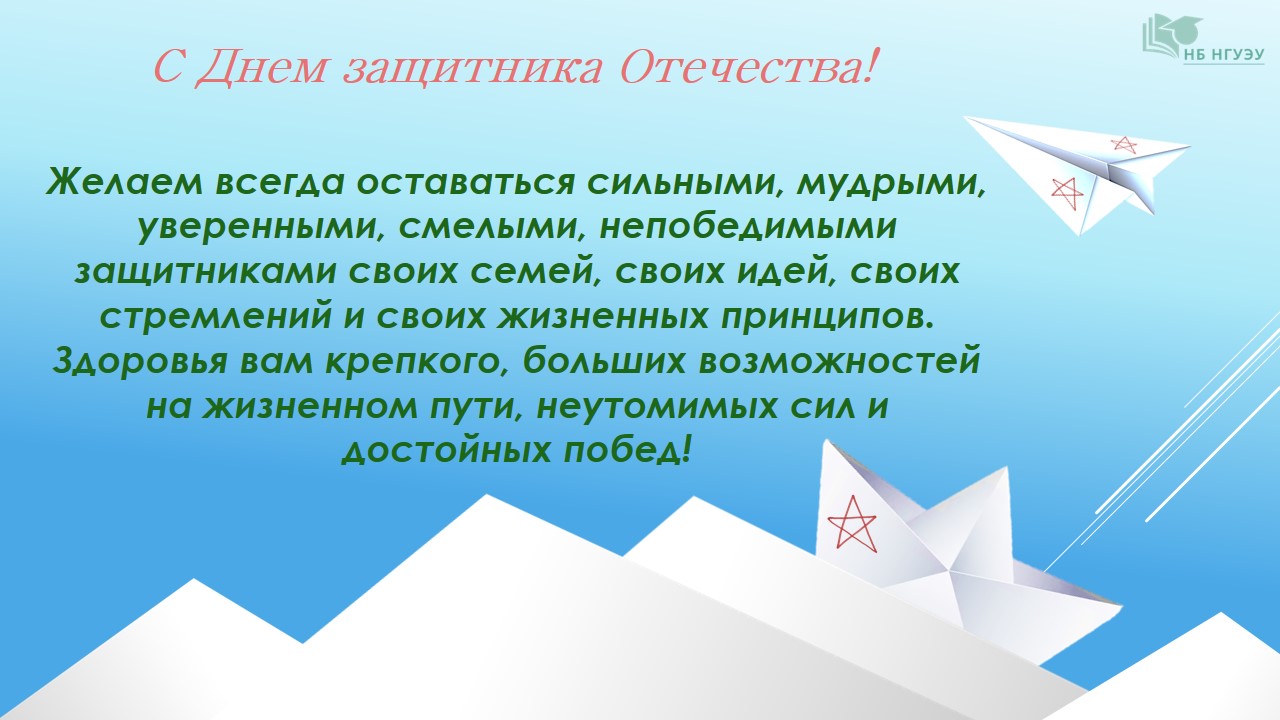 С Днем защитника Отечества!

НБ НГУЭУ

Желаем всегда оставаться сильными, мудрыми, уверенными, смелыми, непобедимыми защитниками своих семей, своих идей, своих стремлений и своих жизненных принципов. Здоровья вам крепкого, больших возможностей на жизненном пути, неутомимых сил и достойных побед!